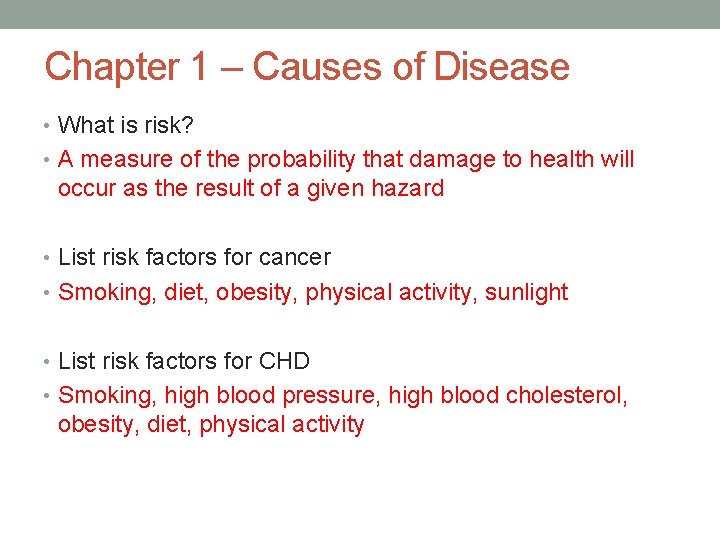 Chapter 1 – Causes of Disease

• What is risk?
• A measure of the probability that damage to health will occur as the result of a given hazard

• List risk factors for cancer
• Smoking, diet, obesity, physical activity, sunlight

• List risk factors for CHD
• Smoking, high blood pressure, high blood cholesterol, obesity, diet, physical activity